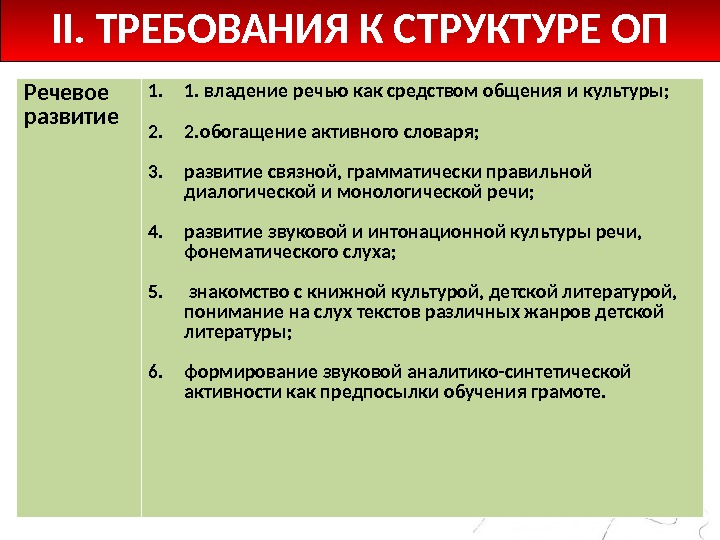 II. ТРЕБОВАНИЯ К СТРУКТУРЕ ОП

| Речевое развитие | 1. 1. владение речью как средством общения и культуры;<br><br>2. 2.обогащение активного словаря;<br><br>3. развитие связной, грамматически правильной диалогической и монологической речи;<br><br>4. развитие звуковой и интонационной культуры речи, фонематического слуха;<br><br>5. знакомство с книжной культурой, детской литературой, понимание на слух текстов различных жанров детской литературы;<br><br>6. формирование звуковой аналитико-синтетической активности как предпосылки обучения грамоте. |
|---|---|